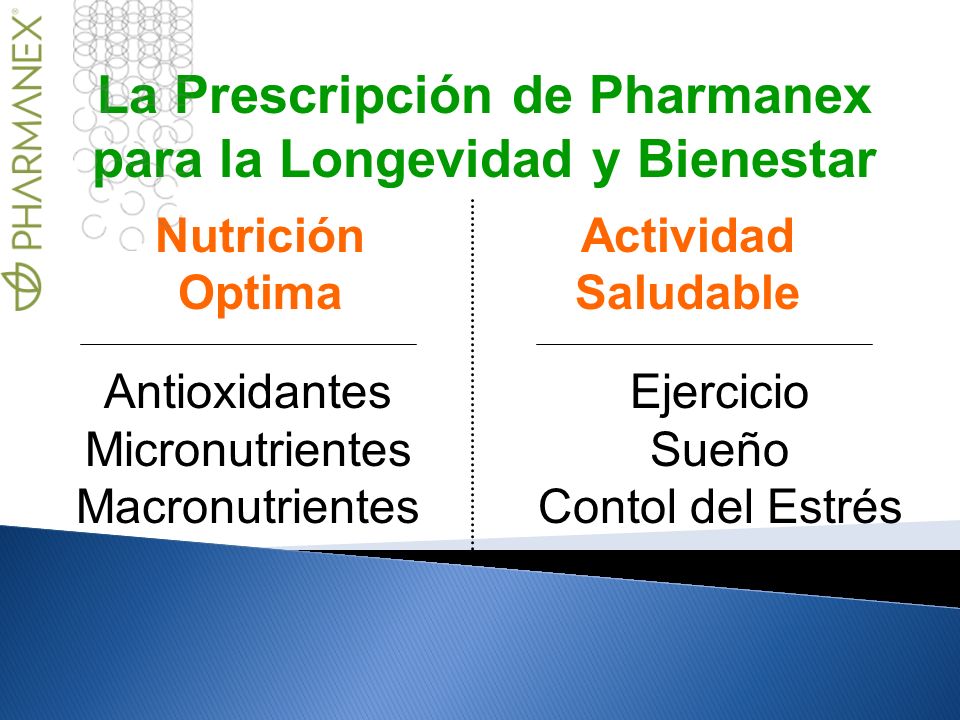 PHARMANEX®

La Prescripción de Pharmanex para la Longevidad y Bienestar

Nutrición Optima

Antioxidantes
Micronutrientes
Macronutrientes

Actividad Saludable

Ejercicio
Sueño
Contol del Estrés